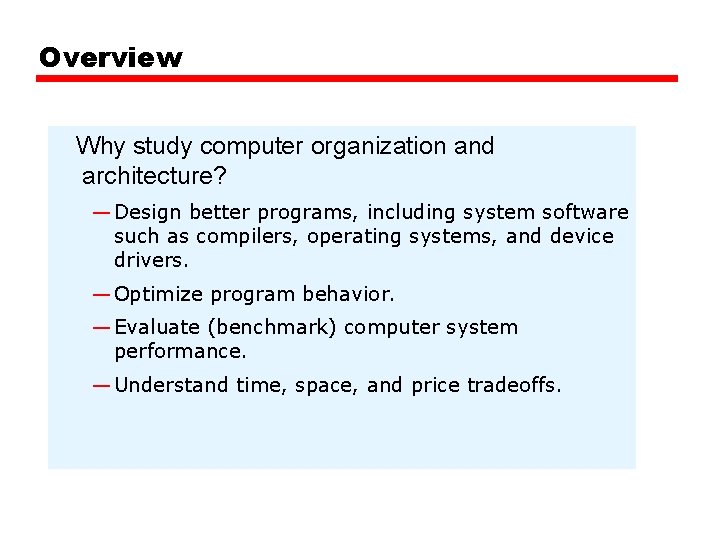 Overview

Why study computer organization and architecture?

— Design better programs, including system software such as compilers, operating systems, and device drivers.

— Optimize program behavior.

— Evaluate (benchmark) computer system performance.

— Understand time, space, and price tradeoffs.